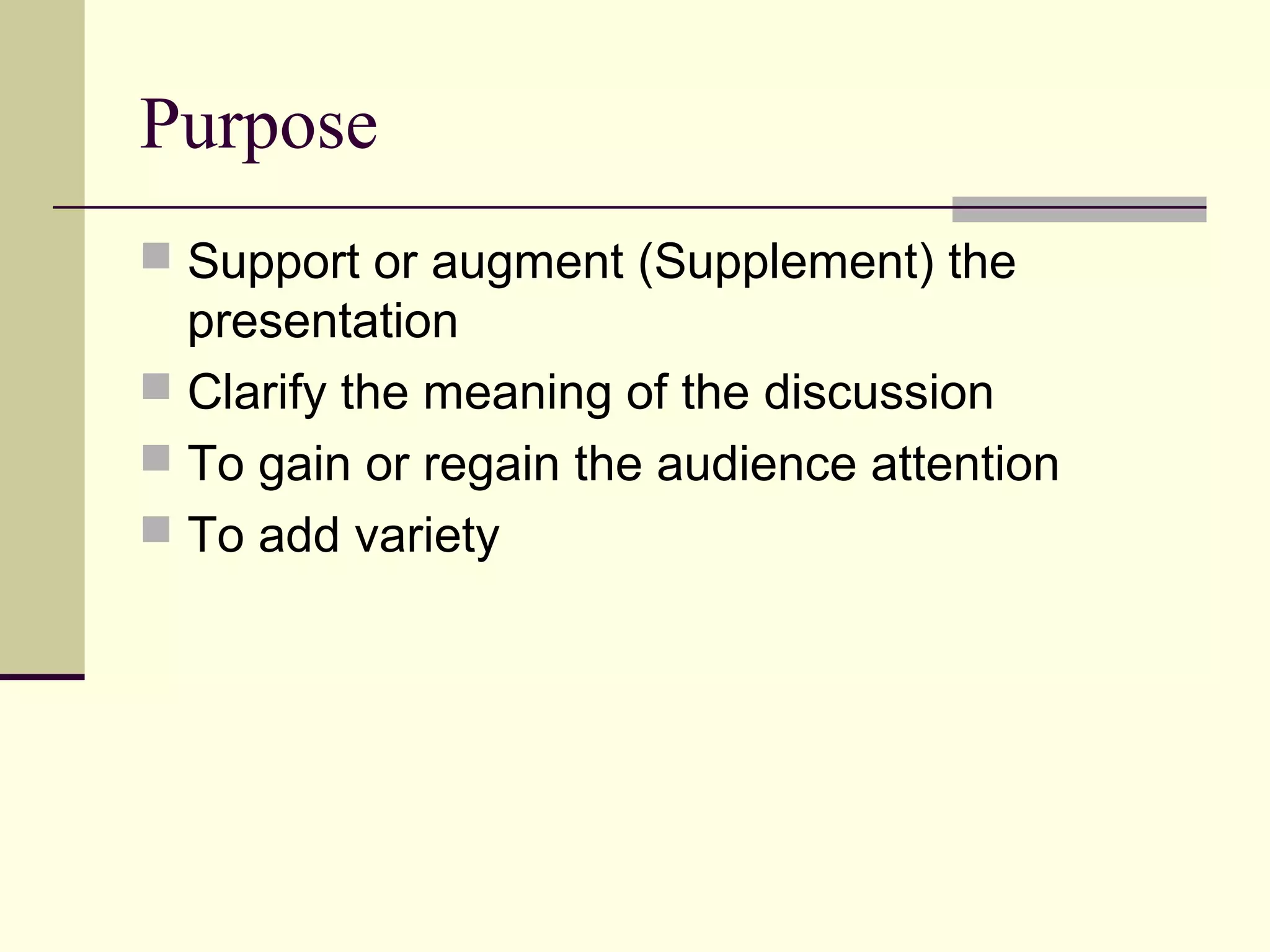 Purpose

- Support or augment (Supplement) the presentation
- Clarify the meaning of the discussion
- To gain or regain the audience attention
- To add variety